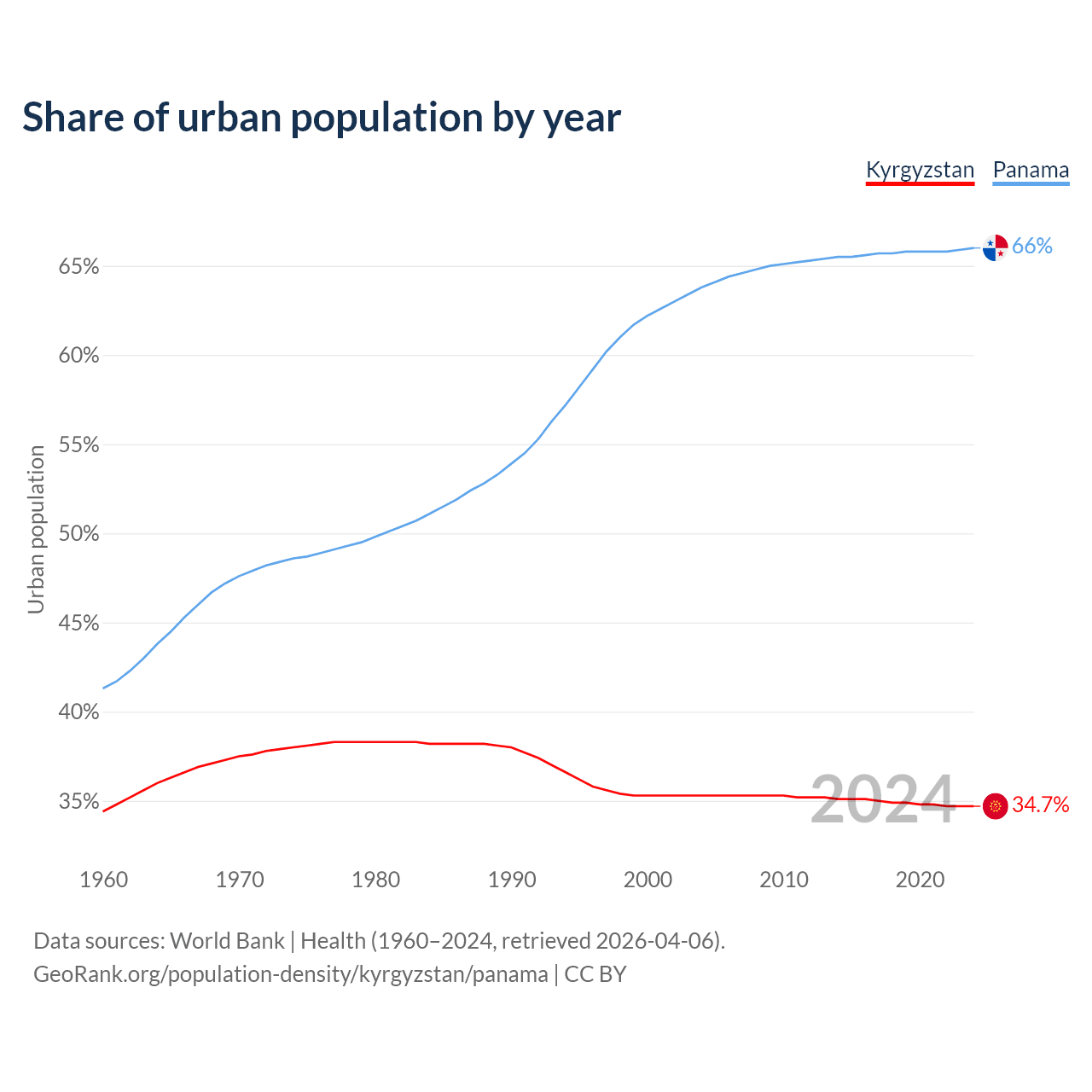 Share of urban population by year

Kyrgyzstan Panama

Urban population

65%
60%
55%
50%
45%
40%
35%

66%
34.7%

2024

1960 1970 1980 1990 2000 2010 2020

Data sources: World Bank | Health (1960–2024, retrieved 2026-04-06).
GeoRank.org/population-density/kyrgyzstan/panama | CC BY